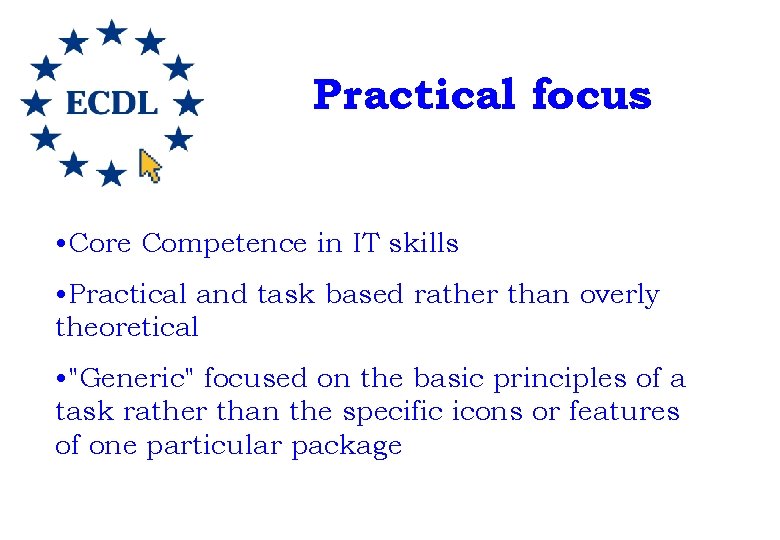 ECDL

Practical focus

•Core Competence in IT skills

•Practical and task based rather than overly theoretical

•"Generic" focused on the basic principles of a task rather than the specific icons or features of one particular package